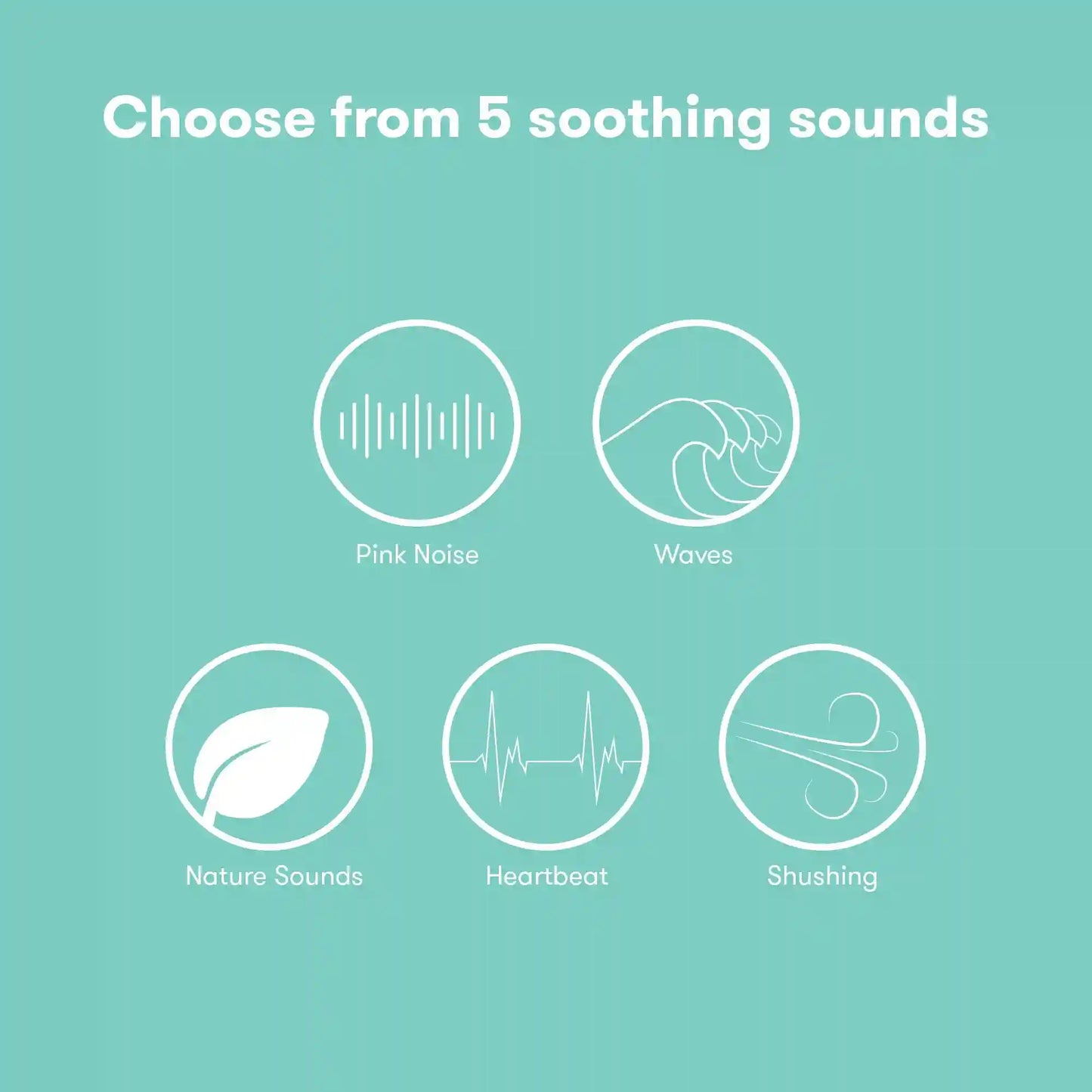 Choose from 5 soothing sounds

Pink Noise

Waves

Nature Sounds

Heartbeat

Shushing